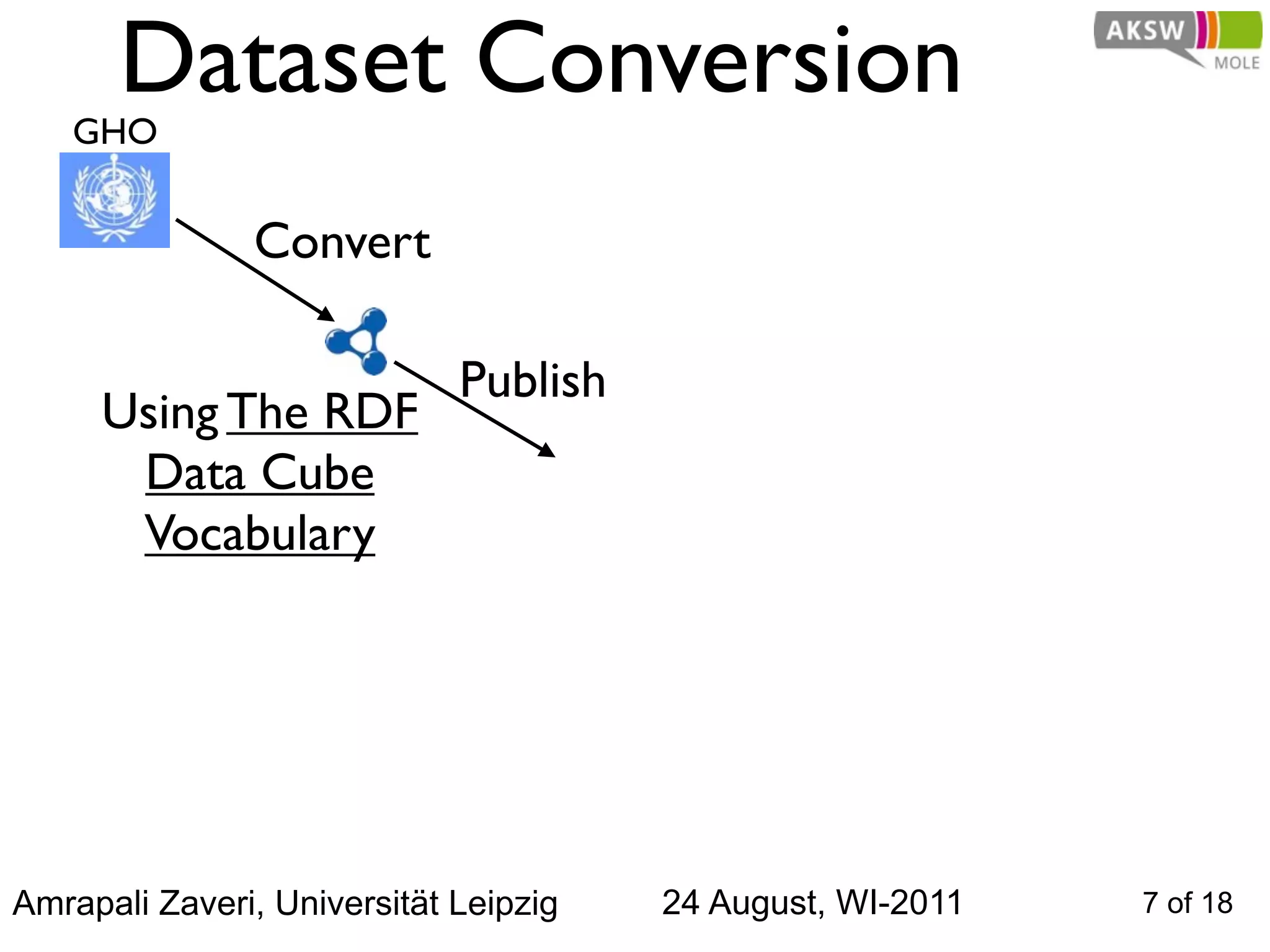 Dataset Conversion

AKSW MOLE

GHO

Convert

Publish

Using The RDF Data Cube Vocabulary

Amrapali Zaveri, Universität Leipzig

24 August, WI-2011

7 of 18